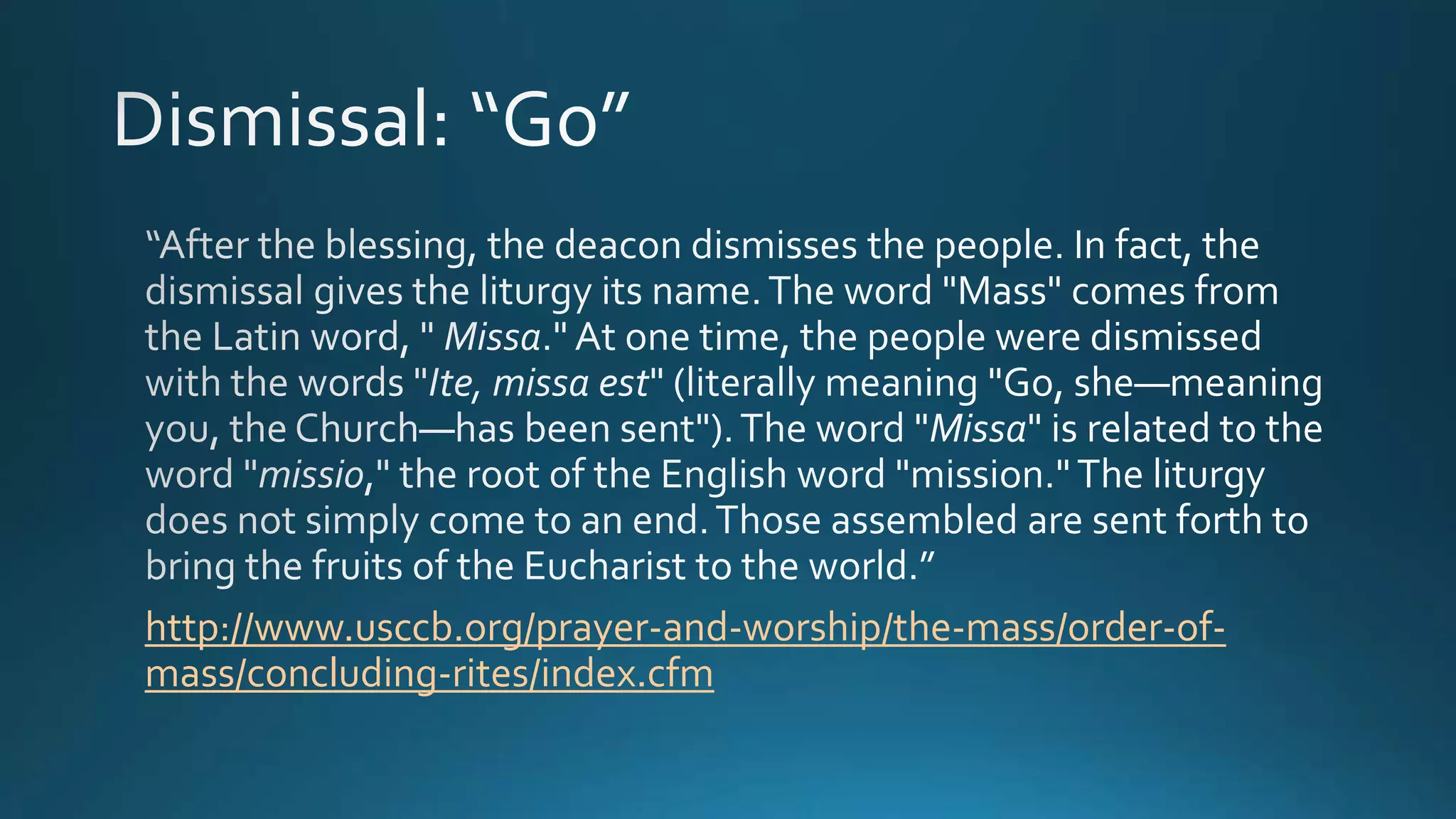 Dismissal: “Go”

“After the blessing, the deacon dismisses the people. In fact, the dismissal gives the liturgy its name. The word "Mass" comes from the Latin word, " Missa." At one time, the people were dismissed with the words "Ite, missa est" (literally meaning "Go, she—meaning you, the Church—has been sent"). The word "Missa" is related to the word "missio," the root of the English word "mission." The liturgy does not simply come to an end. Those assembled are sent forth to bring the fruits of the Eucharist to the world.”

http://www.usccb.org/prayer-and-worship/the-mass/order-of-mass/concluding-rites/index.cfm